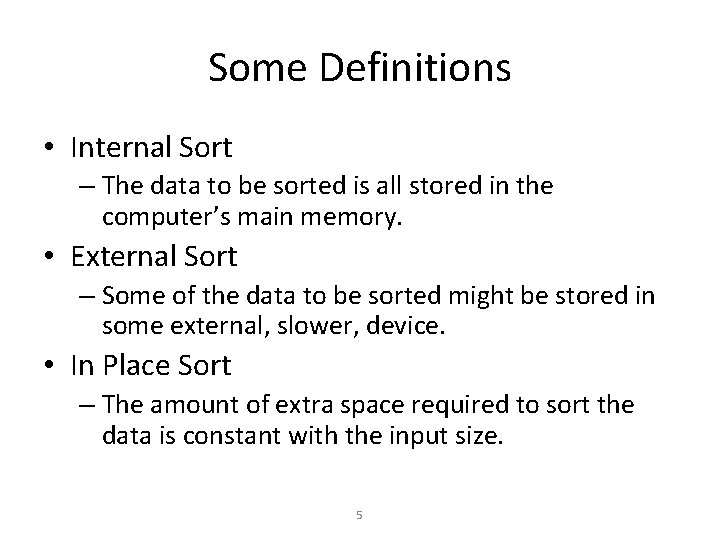 Some Definitions

• Internal Sort
– The data to be sorted is all stored in the computer's main memory.

• External Sort
– Some of the data to be sorted might be stored in some external, slower, device.

• In Place Sort
– The amount of extra space required to sort the data is constant with the input size.

5